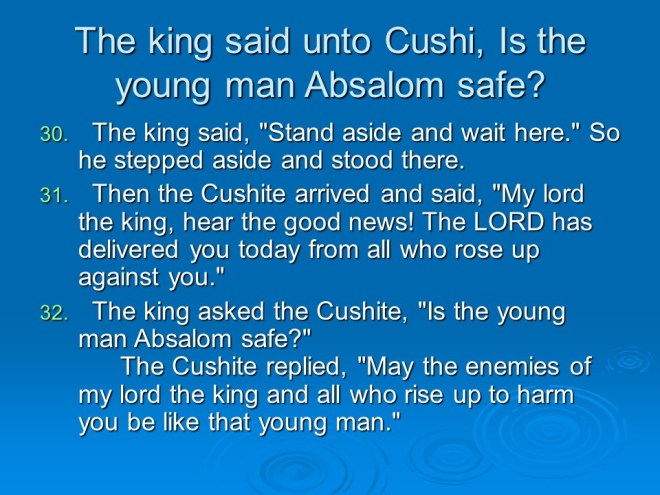 The king said unto Cushi, Is the young man Absalom safe?

30. The king said, "Stand aside and wait here." So he stepped aside and stood there.

31. Then the Cushite arrived and said, "My lord the king, hear the good news! The LORD has delivered you today from all who rose up against you."

32. The king asked the Cushite, "Is the young man Absalom safe?"
The Cushite replied, "May the enemies of my lord the king and all who rise up to harm you be like that young man."